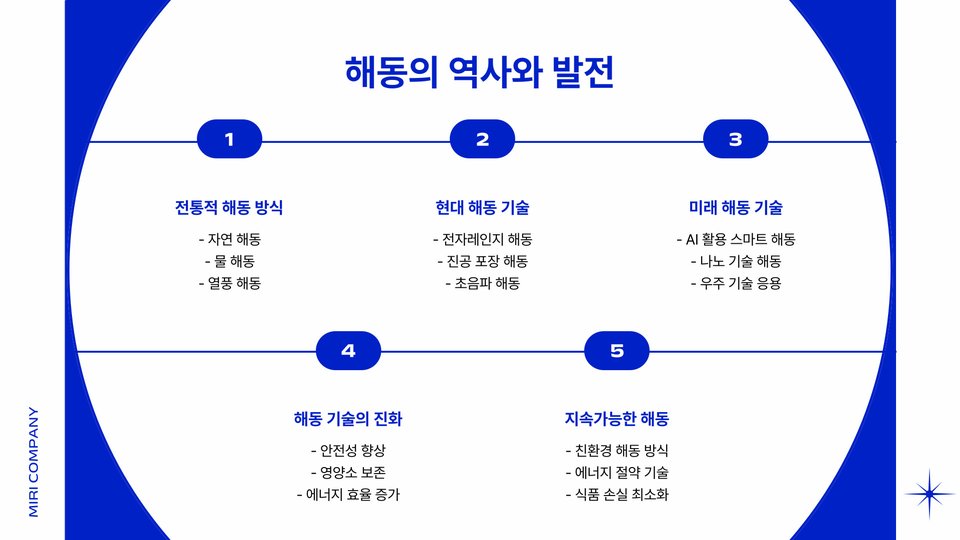 해동의 역사와 발전

1

전통적 해동 방식

- 자연 해동
- 물 해동
- 열풍 해동

2

현대 해동 기술

- 전자레인지 해동
- 진공 포장 해동
- 초음파 해동

3

미래 해동 기술

- AI 활용 스마트 해동
- 나노 기술 해동
- 우주 기술 응용

4

해동 기술의 진화

- 안전성 향상
- 영양소 보존
- 에너지 효율 증가

5

지속가능한 해동

- 친환경 해동 방식
- 에너지 절약 기술
- 식품 손실 최소화

MIRI COMPANY